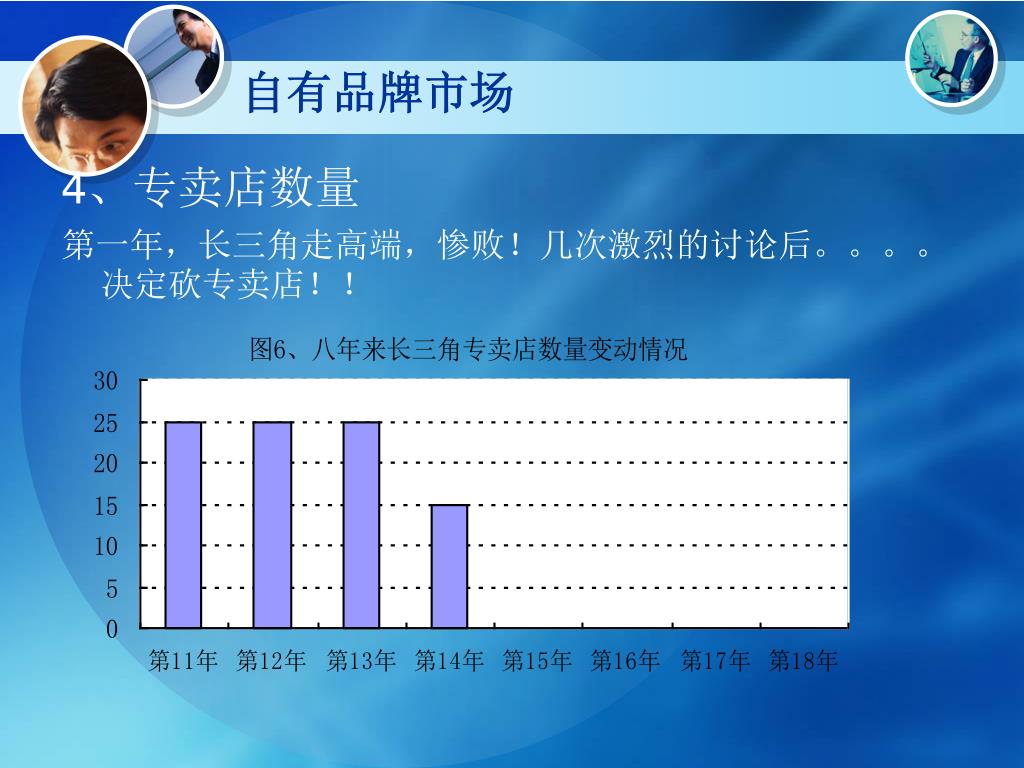 自有品牌市场

4、专卖店数量

第一年，长三角走高端，惨败！几次激烈的讨论后。。。。决定砍专卖店！！

图6、八年来长三角专卖店数量变动情况

30
25
20
15
10
5
0

第11年 第12年 第13年 第14年 第15年 第16年 第17年 第18年